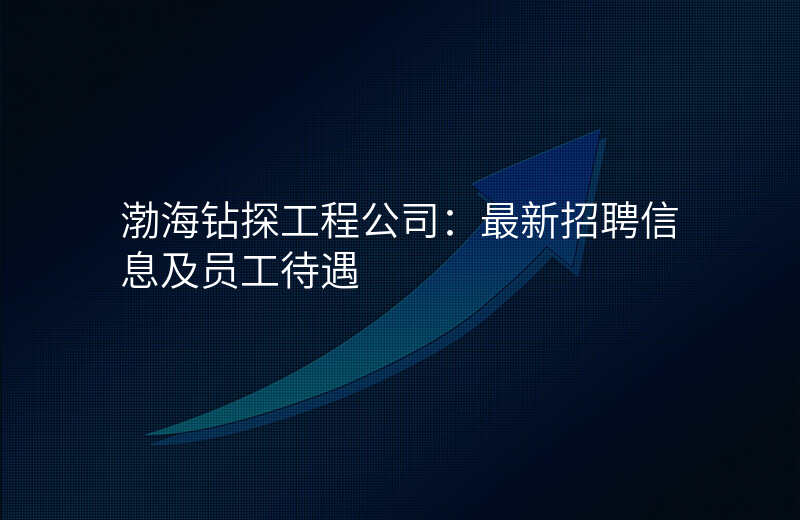 渤海钻探工程公司：最新招聘信息及员工待遇